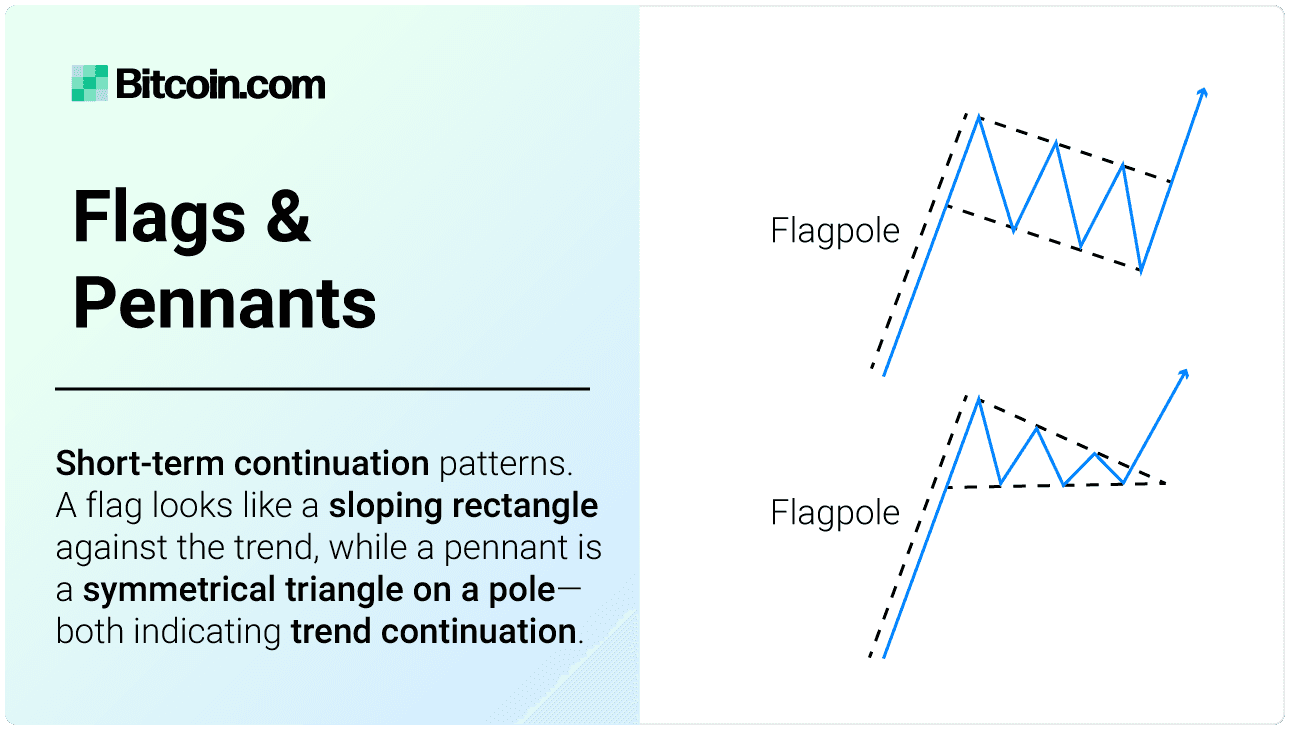 Bitcoin.com

Flags & Pennants

Short-term continuation patterns. A flag looks like a sloping rectangle against the trend, while a pennant is a symmetrical triangle on a pole—both indicating trend continuation.

Flagpole

Flagpole